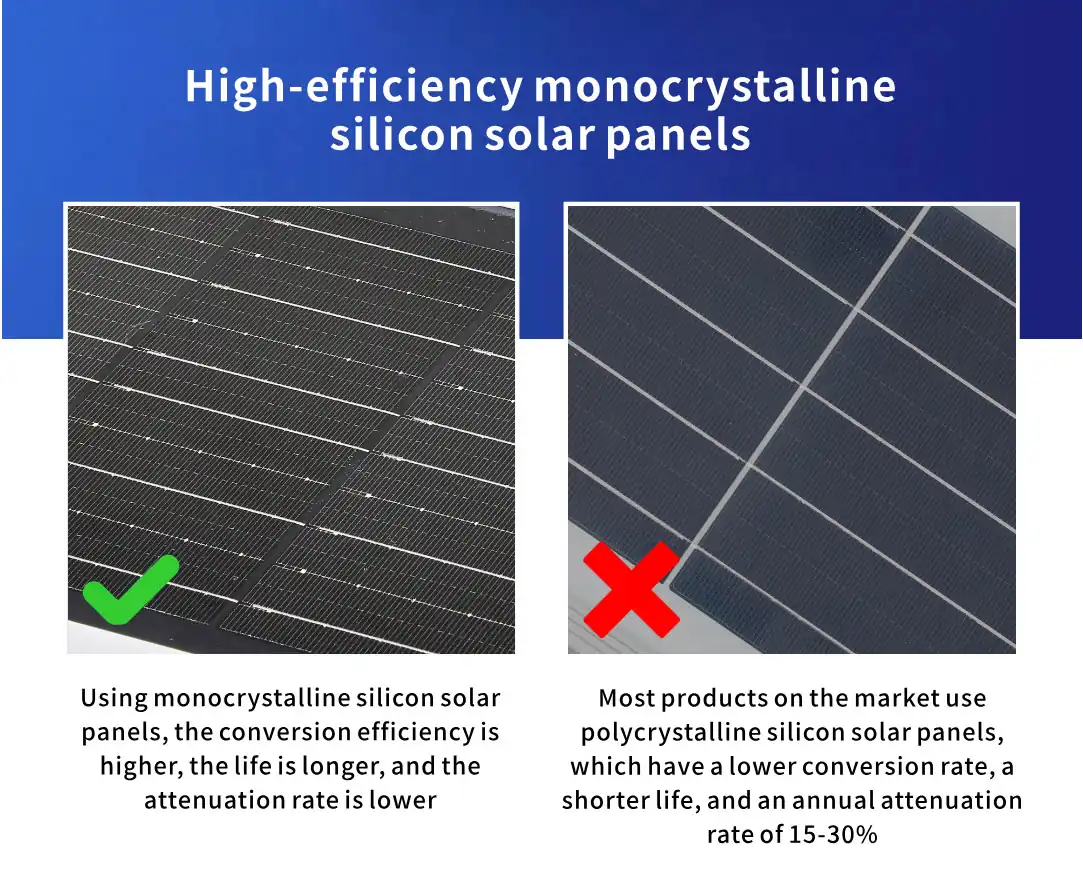 High-efficiency monocrystalline silicon solar panels

Using monocrystalline silicon solar panels, the conversion efficiency is higher, the life is longer, and the attenuation rate is lower

Most products on the market use polycrystalline silicon solar panels, which have a lower conversion rate, a shorter life, and an annual attenuation rate of 15-30%